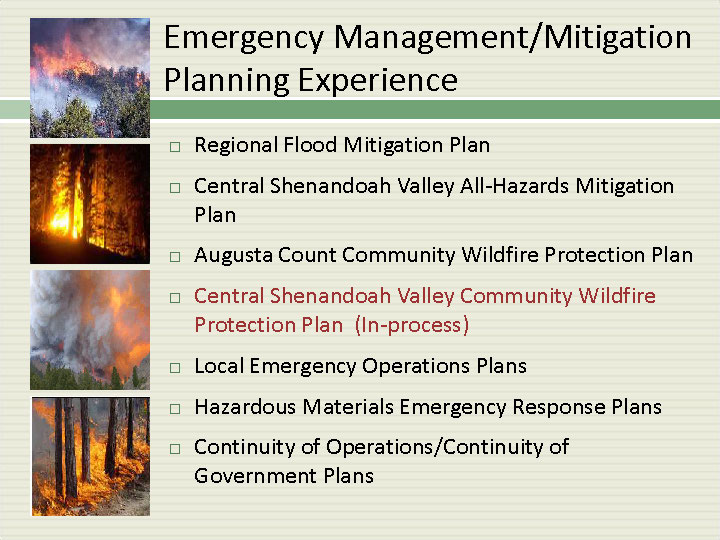 Emergency Management/Mitigation Planning Experience

□ Regional Flood Mitigation Plan

□ Central Shenandoah Valley All-Hazards Mitigation Plan

□ Augusta Count Community Wildfire Protection Plan

□ Central Shenandoah Valley Community Wildfire Protection Plan (In-process)

□ Local Emergency Operations Plans

□ Hazardous Materials Emergency Response Plans

□ Continuity of Operations/Continuity of Government Plans